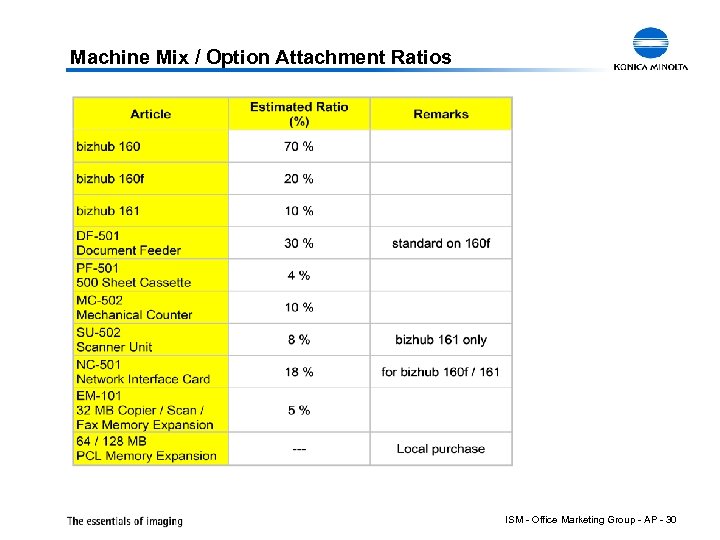 Machine Mix / Option Attachment Ratios

KONICA MINOLTA

| Article | Estimated Ratio (%) | Remarks |
|---|---|---|
| bizhub 160 | 70 % | |
| bizhub 160f | 20 % | |
| bizhub 161 | 10 % | |
| DF-501 Document Feeder | 30 % | standard on 160f |
| PF-501 500 Sheet Cassette | 4 % | |
| MC-502 Mechanical Counter | 10 % | |
| SU-502 Scanner Unit | 8 % | bizhub 161 only |
| NC-501 Network Interface Card | 18 % | for bizhub 160f / 161 |
| EM-101 32 MB Copier / Scan / Fax Memory Expansion | 5 % | |
| 64 / 128 MB PCL Memory Expansion | --- | Local purchase |

The essentials of imaging

ISM - Office Marketing Group - AP - 30